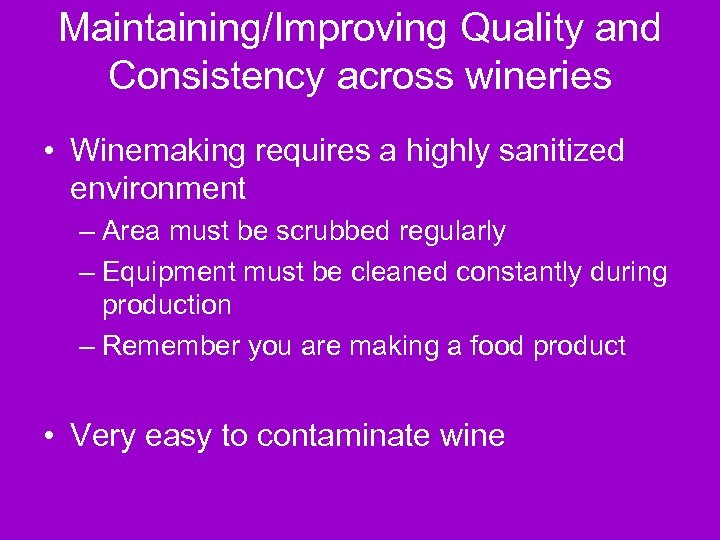 Maintaining/Improving Quality and Consistency across wineries

• Winemaking requires a highly sanitized environment
– Area must be scrubbed regularly
– Equipment must be cleaned constantly during production
– Remember you are making a food product

• Very easy to contaminate wine